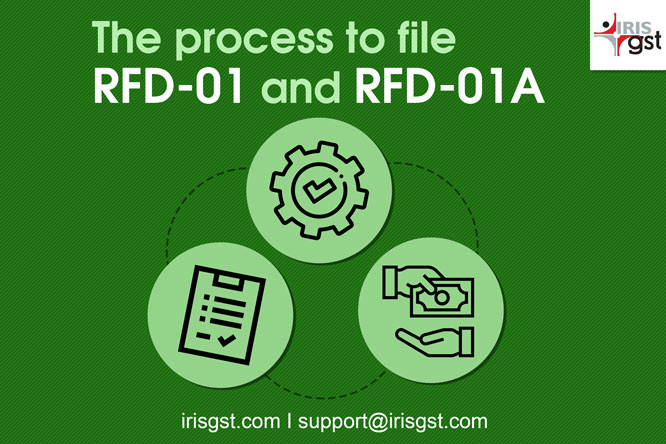 IRIS gst

The process to file RFD-01 and RFD-01A

irisgst.com | support@irisgst.com